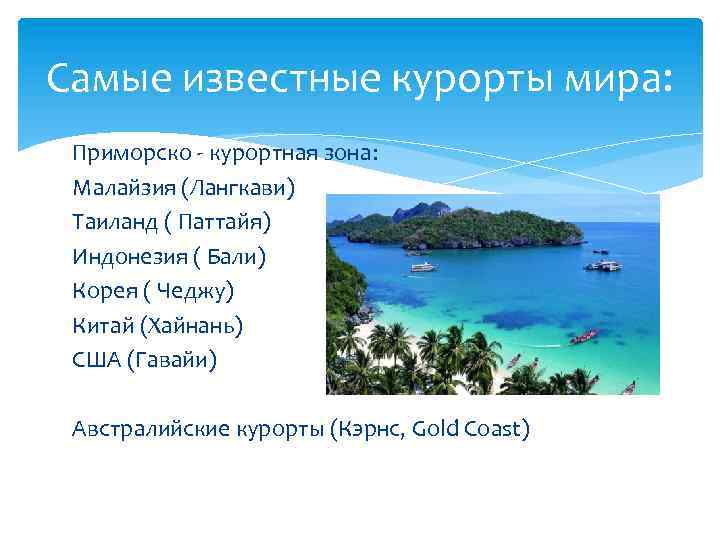 Самые известные курорты мира:

Приморско - курортная зона:
Малайзия (Лангкави)
Таиланд ( Паттайя)
Индонезия ( Бали)
Корея ( Чеджу)
Китай (Хайнань)
США (Гавайи)

Австралийские курорты (Кэрнс, Gold Coast)